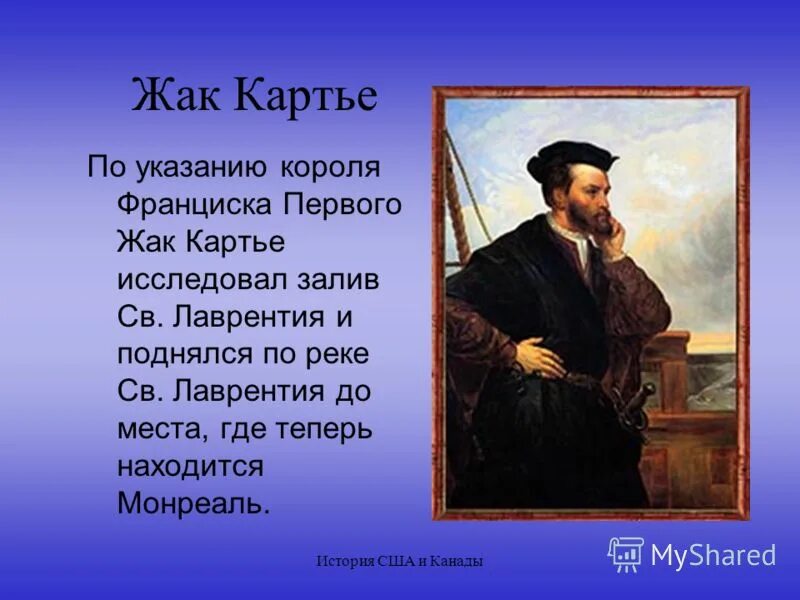 Жак Картье

По указанию короля Франциска Первого Жак Картье исследовал залив Св. Лаврентия и поднялся по реке Св. Лаврентия до места, где теперь находится Монреаль.

История США и Канады

MyShared